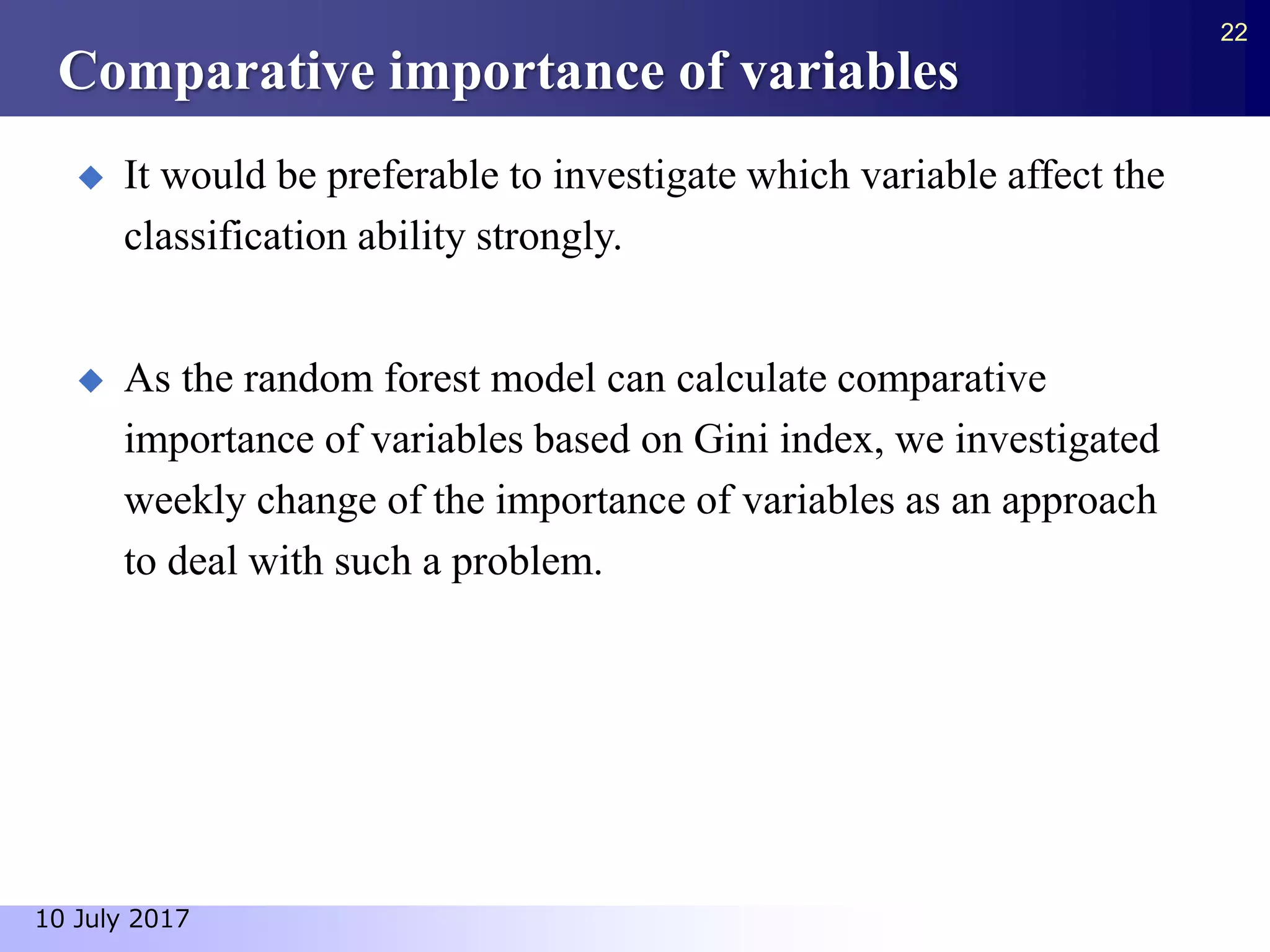 22

Comparative importance of variables

◆ It would be preferable to investigate which variable affect the classification ability strongly.

◆ As the random forest model can calculate comparative importance of variables based on Gini index, we investigated weekly change of the importance of variables as an approach to deal with such a problem.

10 July 2017